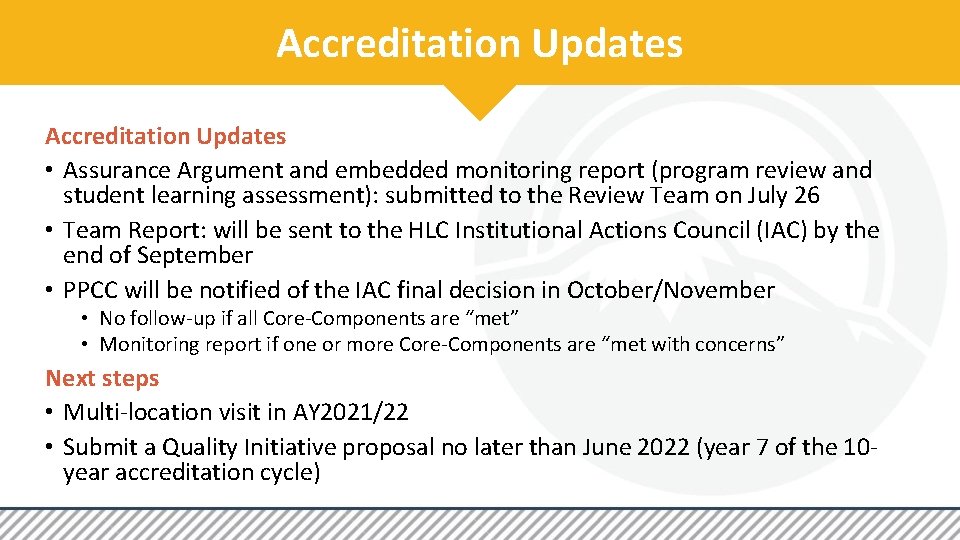 Accreditation Updates

Accreditation Updates
• Assurance Argument and embedded monitoring report (program review and student learning assessment): submitted to the Review Team on July 26
• Team Report: will be sent to the HLC Institutional Actions Council (IAC) by the end of September
• PPCC will be notified of the IAC final decision in October/November
  • No follow-up if all Core-Components are “met”
  • Monitoring report if one or more Core-Components are “met with concerns”

Next steps
• Multi-location visit in AY2021/22
• Submit a Quality Initiative proposal no later than June 2022 (year 7 of the 10-year accreditation cycle)